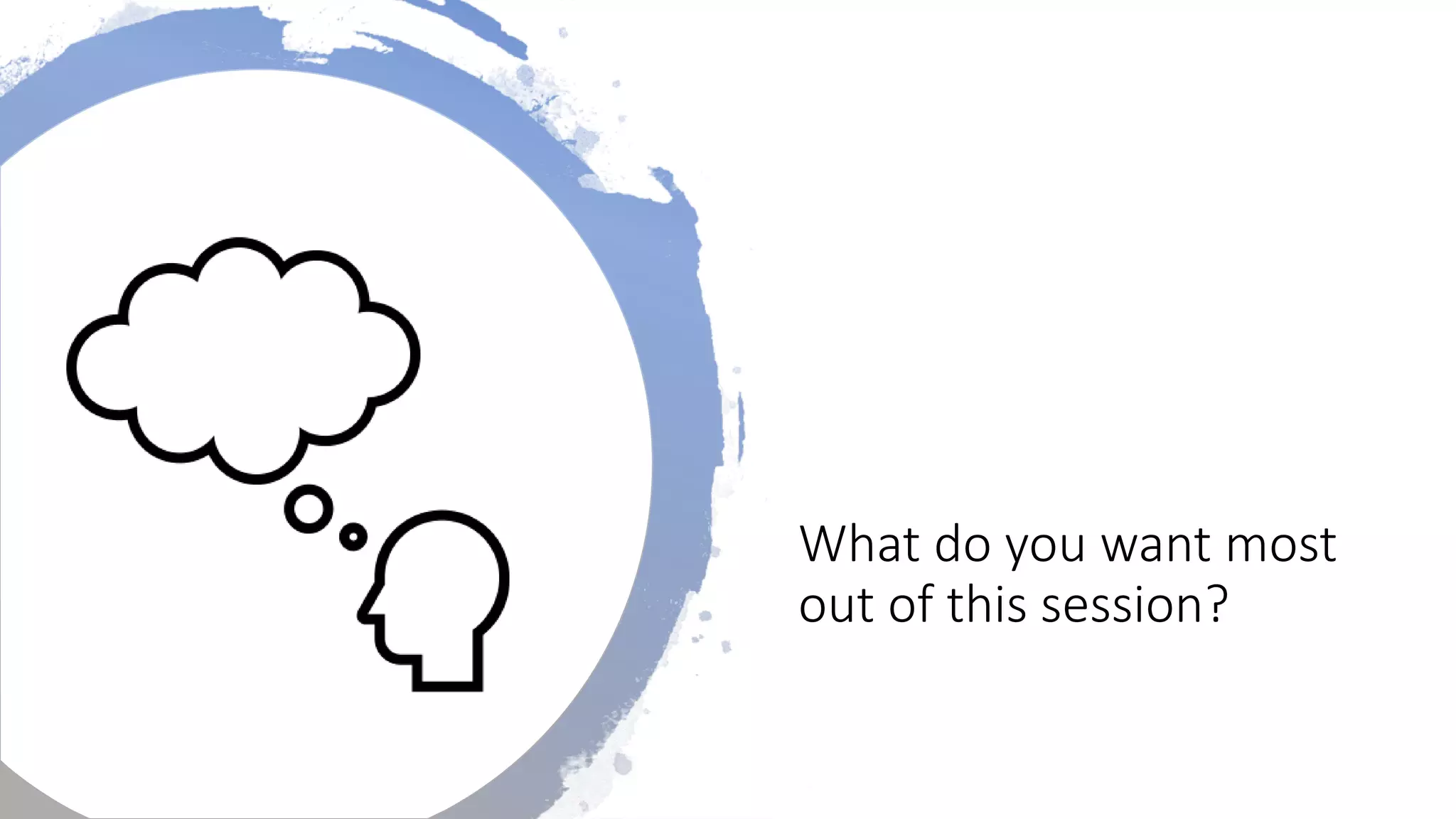 What do you want most out of this session?